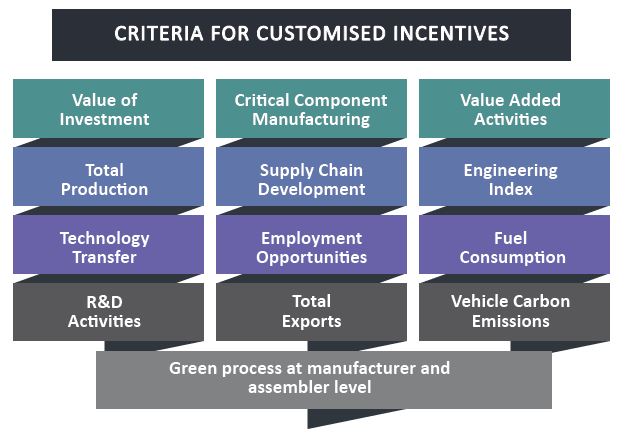 CRITERIA FOR CUSTOMISED INCENTIVES

Value of Investment

Total Production

Technology Transfer

R&D Activities

Critical Component Manufacturing

Supply Chain Development

Employment Opportunities

Total Exports

Value Added Activities

Engineering Index

Fuel Consumption

Vehicle Carbon Emissions

Green process at manufacturer and assembler level